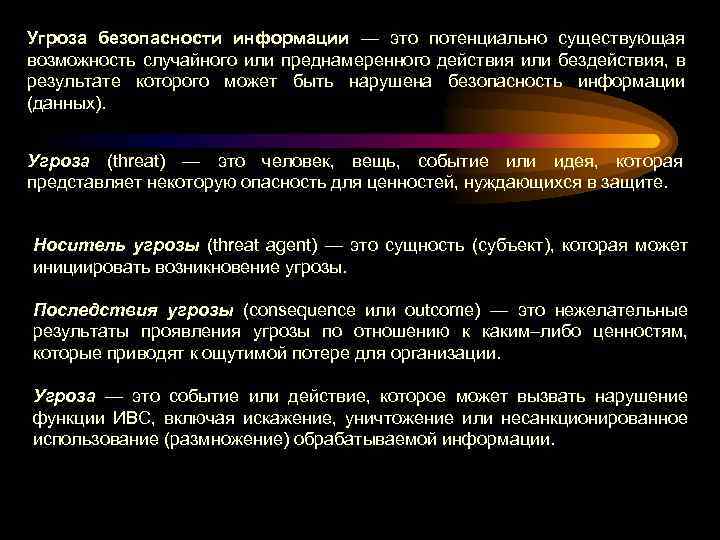 Угроза безопасности информации — это потенциально существующая возможность случайного или преднамеренного действия или бездействия, в результате которого может быть нарушена безопасность информации (данных).

Угроза (threat) — это человек, вещь, событие или идея, которая представляет некоторую опасность для ценностей, нуждающихся в защите.

Носитель угрозы (threat agent) — это сущность (субъект), которая может инициировать возникновение угрозы.

Последствия угрозы (consequence или outcome) — это нежелательные результаты проявления угрозы по отношению к каким–либо ценностям, которые приводят к ощутимой потере для организации.

Угроза — это событие или действие, которое может вызвать нарушение функции ИВС, включая искажение, уничтожение или несанкционированное использование (размножение) обрабатываемой информации.